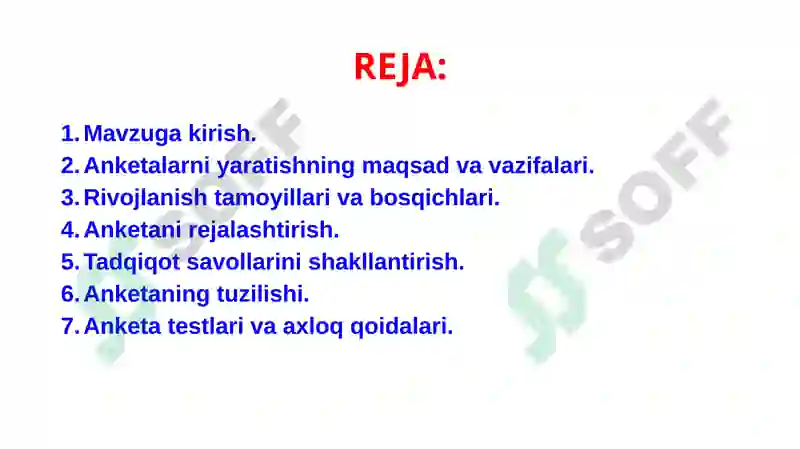 REJA:

1. Mavzuga kirish.
2. Anketalarni yaratishning maqsad va vazifalari.
3. Rivojlanish tamoyillari va bosqichlari.
4. Anketani rejalashtirish.
5. Tadqiqot savollarini shakllantirish.
6. Anketaning tuzilishi.
7. Anketa testlari va axloq qoidalari.

SOFF
SOFF